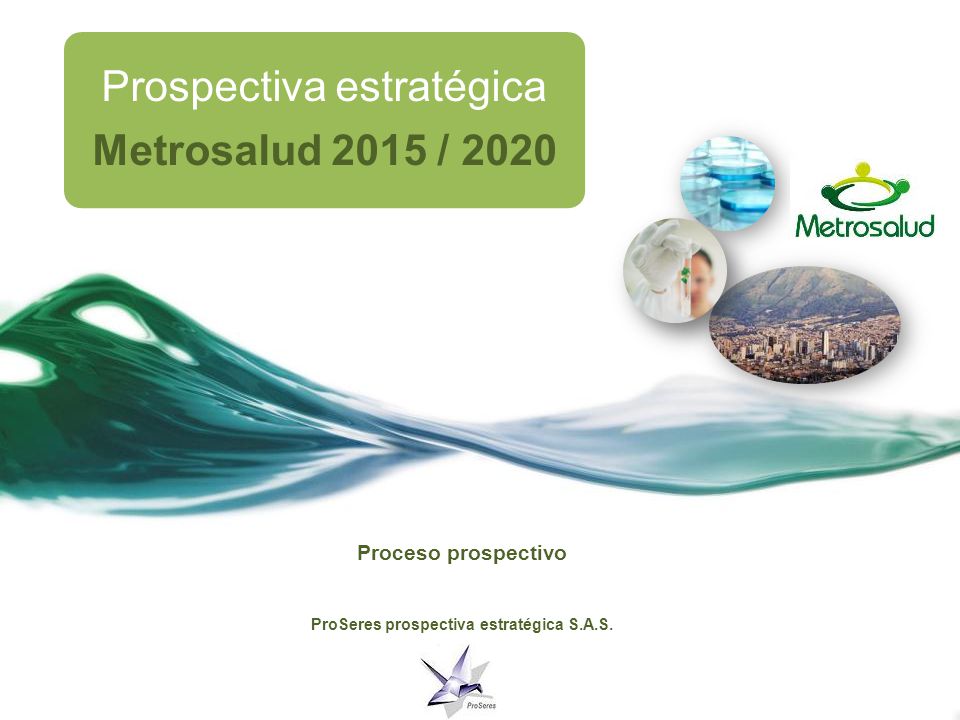 Prospectiva estratégica
Metrosalud 2015 / 2020

Metrosalud

Proceso prospectivo

ProSeres prospectiva estratégica S.A.S.

ProSeres